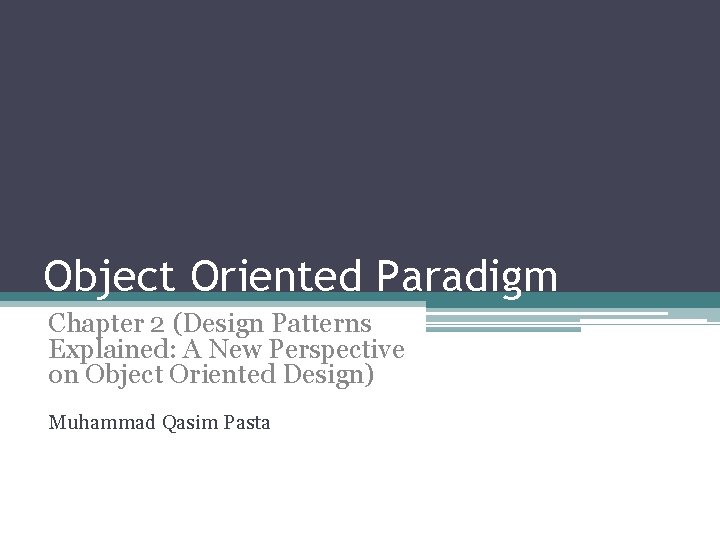 Object Oriented Paradigm

Chapter 2 (Design Patterns Explained: A New Perspective on Object Oriented Design)

Muhammad Qasim Pasta